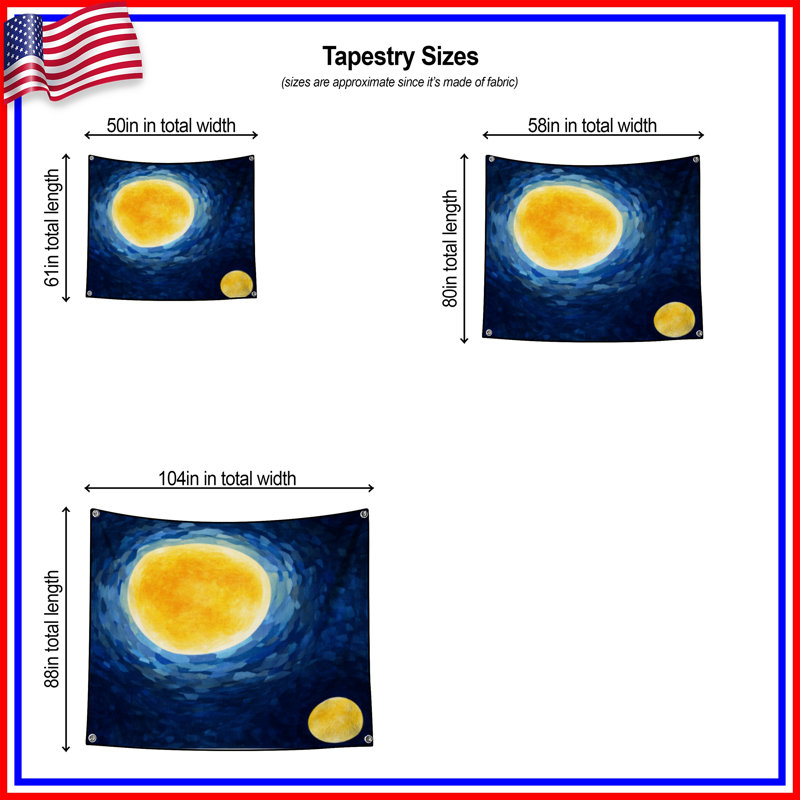 Tapestry Sizes
(sizes are approximate since it's made of fabric)

50in in total width
61in total length

58in in total width
80in total length

104in in total width
88in total length